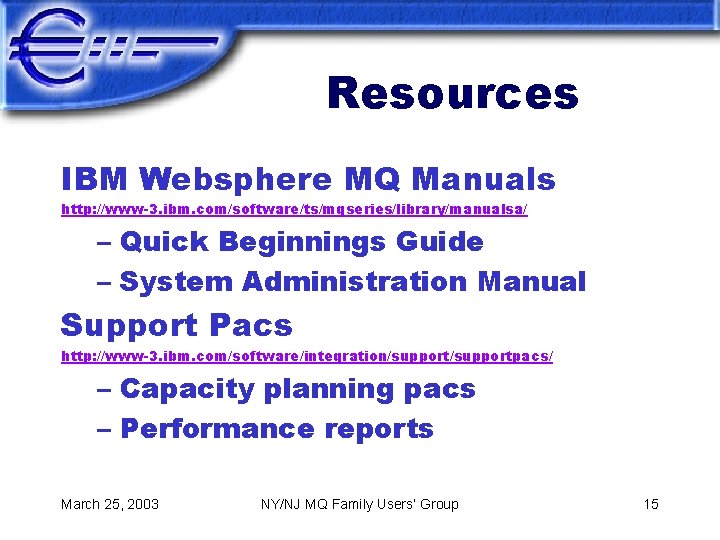 Resources

IBM Websphere MQ Manuals
http://www-3.ibm.com/software/ts/mqseries/library/manualsa/

– Quick Beginnings Guide
– System Administration Manual

Support Pacs
http://www-3.ibm.com/software/integration/support/supportpacs/

– Capacity planning pacs
– Performance reports

March 25, 2003 NY/NJ MQ Family Users' Group 15